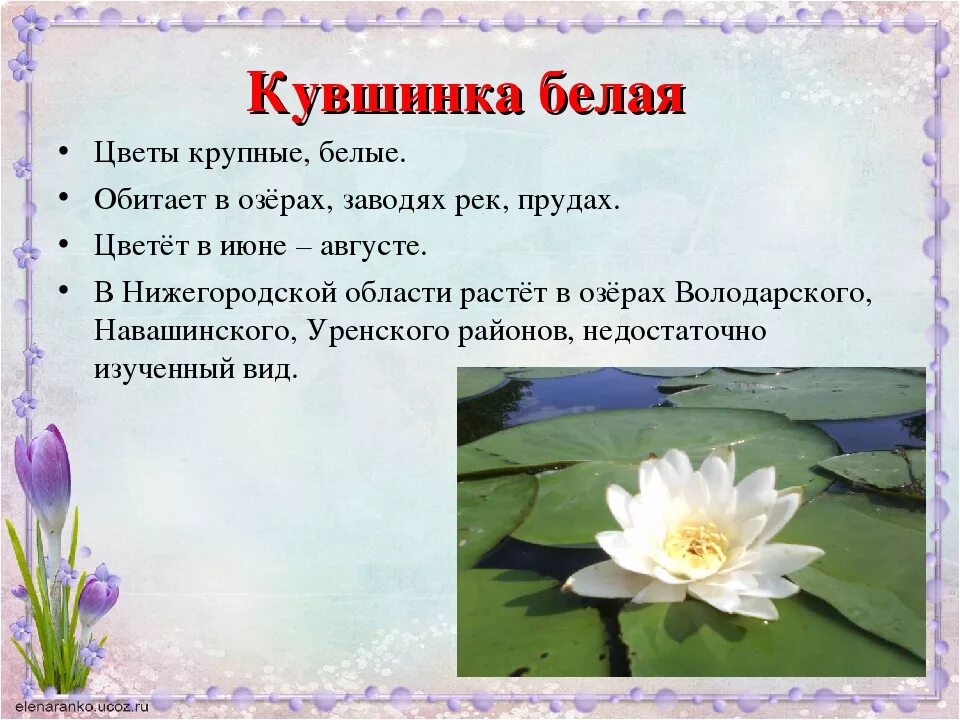 Кувшинка белая

• Цветы крупные, белые.
• Обитает в озёрах, заводях рек, прудах.
• Цветёт в июне – августе.
• В Нижегородской области растёт в озёрах Володарского, Навашинского, Уренского районов, недостаточно изученный вид.

elenaranko.ucoz.ru